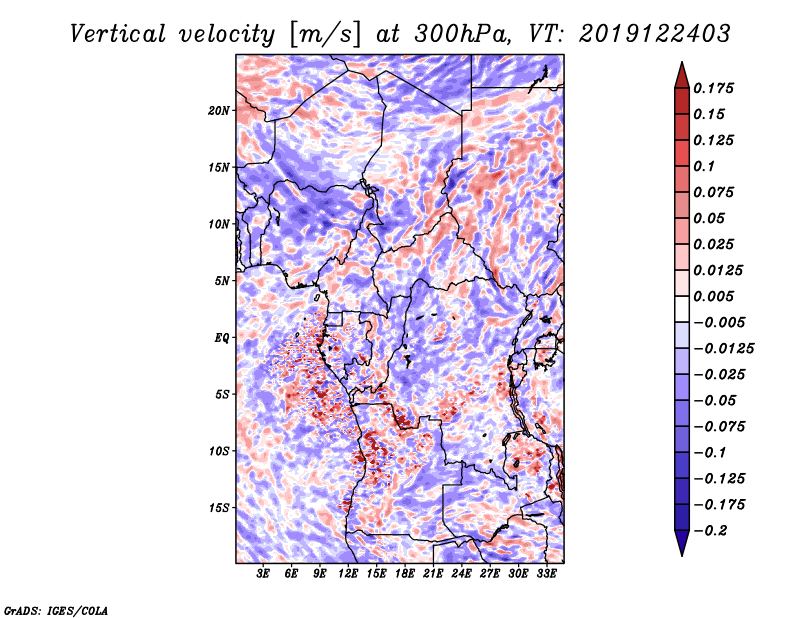 Vertical velocity [m/s] at 300hPa, VT: 2019122403

20N
15N
10N
5N
EQ
5S
10S
15S

3E 6E 9E 12E 15E 18E 21E 24E 27E 30E 33E

0.175
0.15
0.125
0.1
0.075
0.05
0.025
0.0125
0.005
−0.005
−0.0125
−0.025
−0.05
−0.075
−0.1
−0.125
−0.175
−0.2

GrADS: IGES/COLA